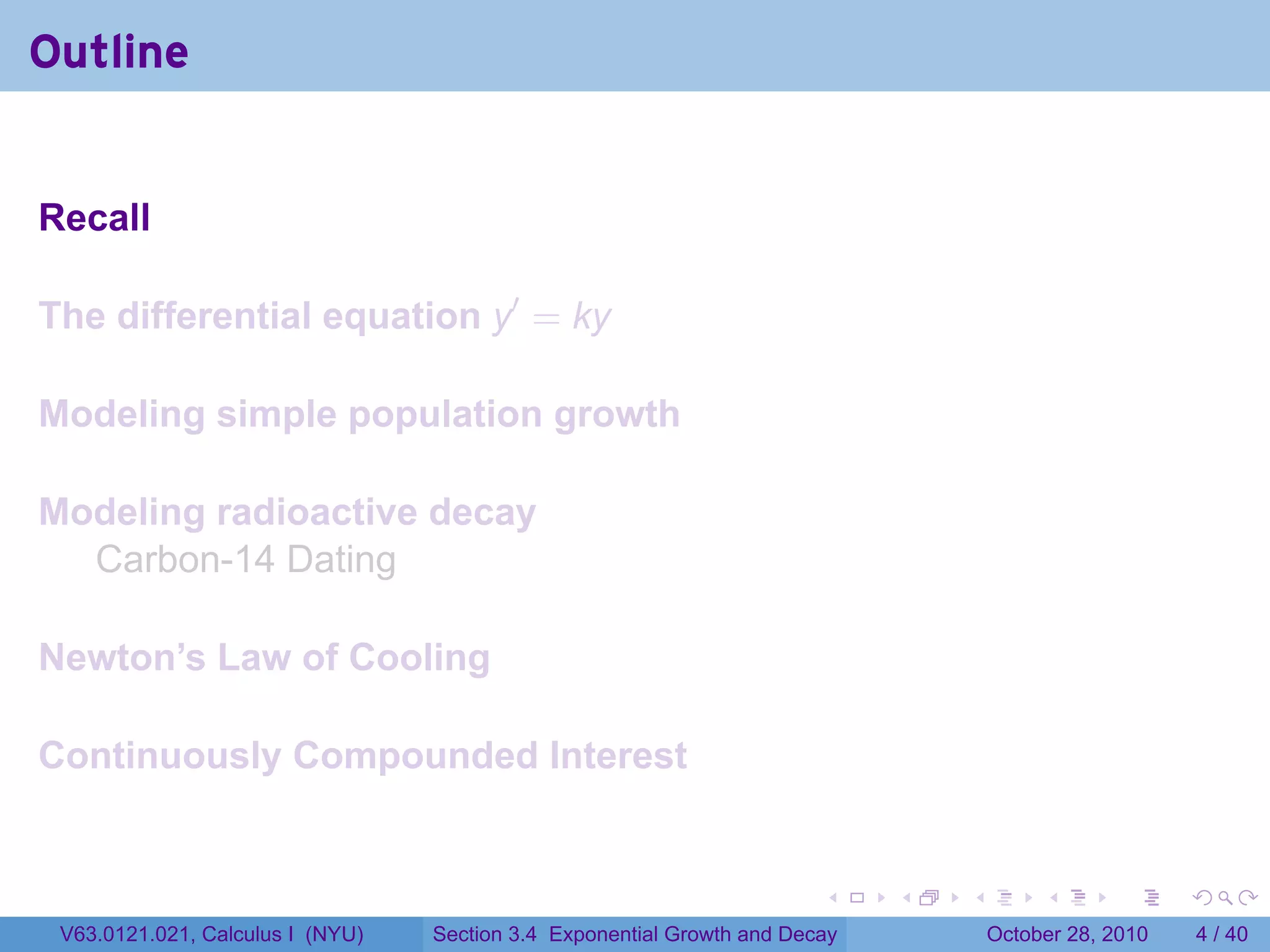 Outline

Recall

The differential equation $y' = ky$

Modeling simple population growth

Modeling radioactive decay
Carbon-14 Dating

Newton's Law of Cooling

Continuously Compounded Interest

V63.0121.021, Calculus I (NYU) Section 3.4 Exponential Growth and Decay October 28, 2010 4 / 40